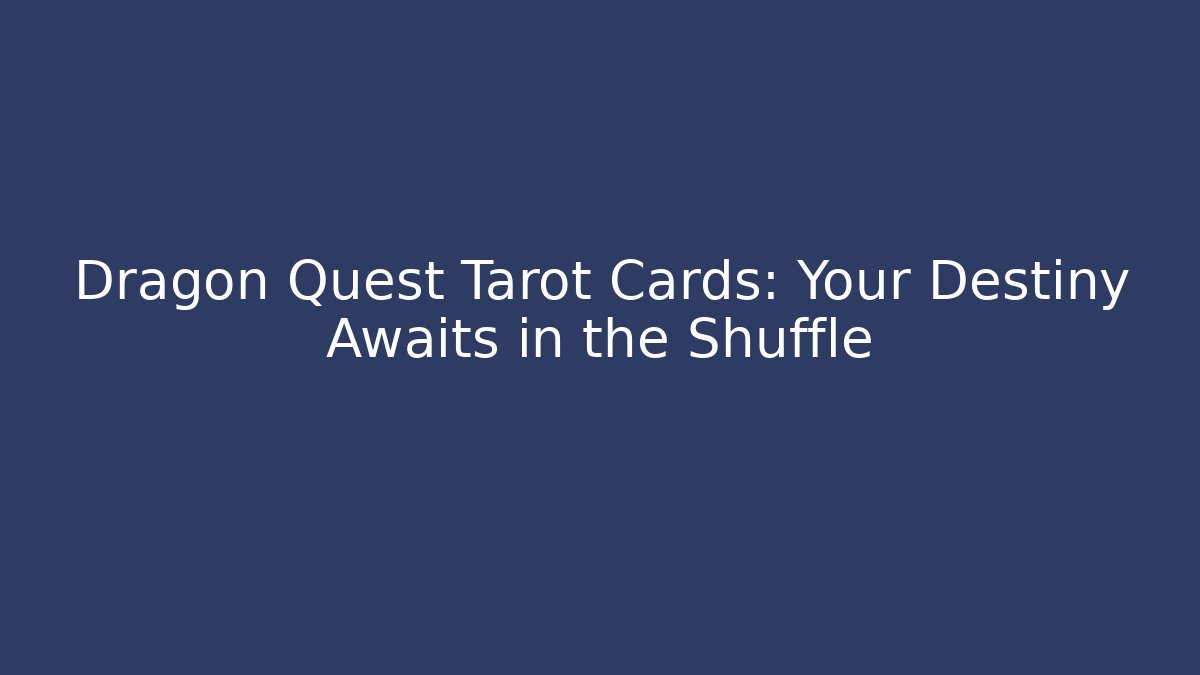 Dragon Quest Tarot Cards: Your Destiny Awaits in the Shuffle